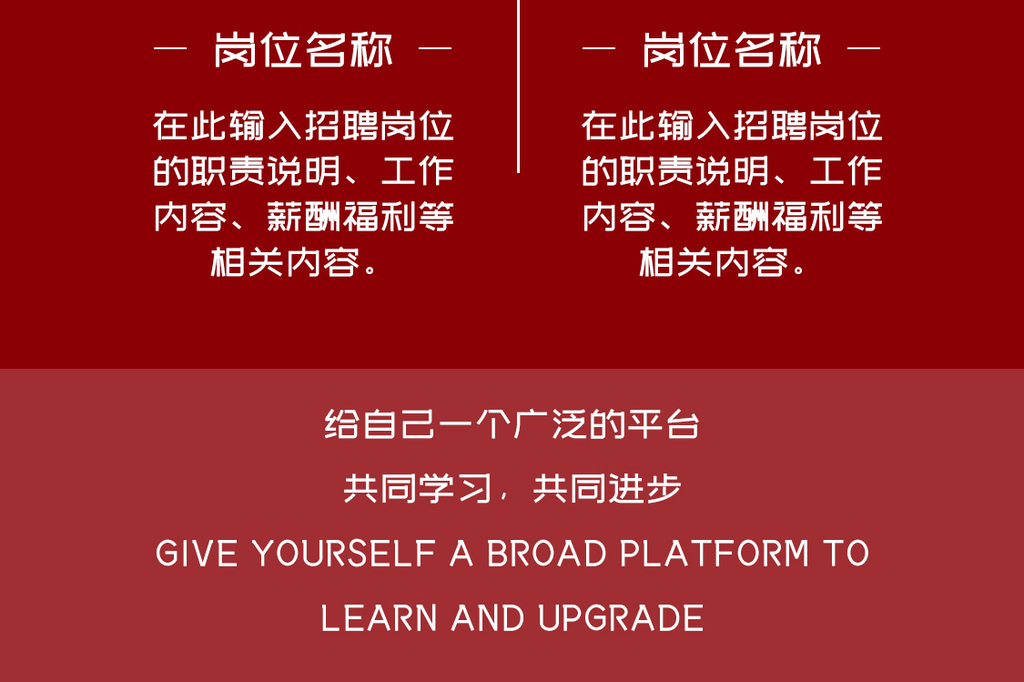 — 岗位名称 —

在此输入招聘岗位的职责说明、工作内容、薪酬福利等相关内容。

— 岗位名称 —

在此输入招聘岗位的职责说明、工作内容、薪酬福利等相关内容。

给自己一个广泛的平台

共同学习，共同进步

GIVE YOURSELF A BROAD PLATFORM TO

LEARN AND UPGRADE